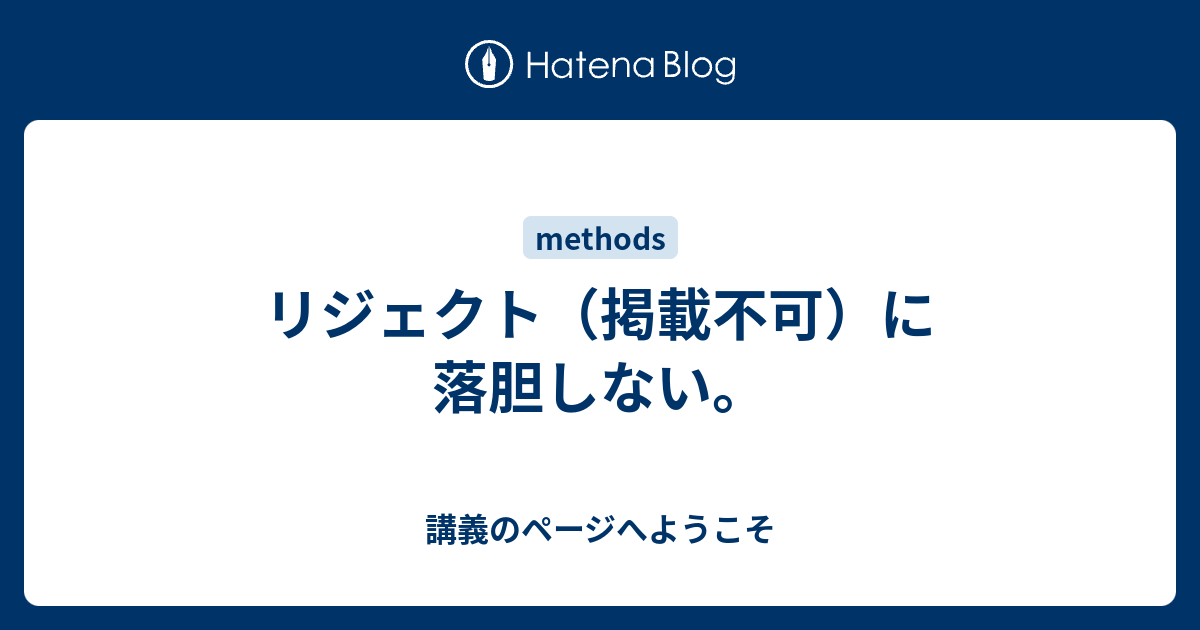 Hatena Blog

methods

リジェクト（掲載不可）に落胆しない。

講義のページへようこそ